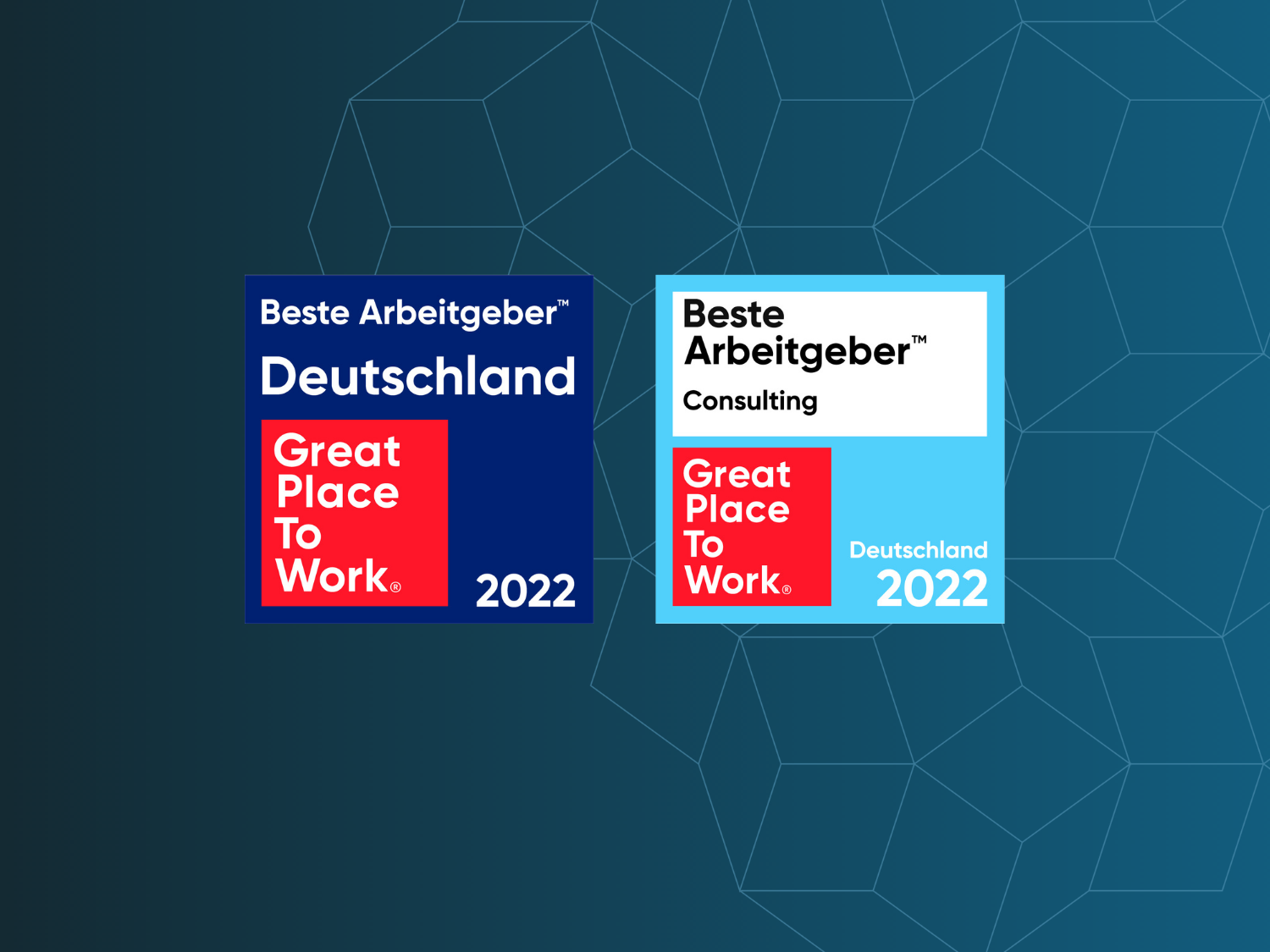 Beste Arbeitgeber™

Deutschland

Great
Place
To
Work®

2022

Beste
Arbeitgeber™

Consulting

Great
Place
To
Work®

Deutschland
2022